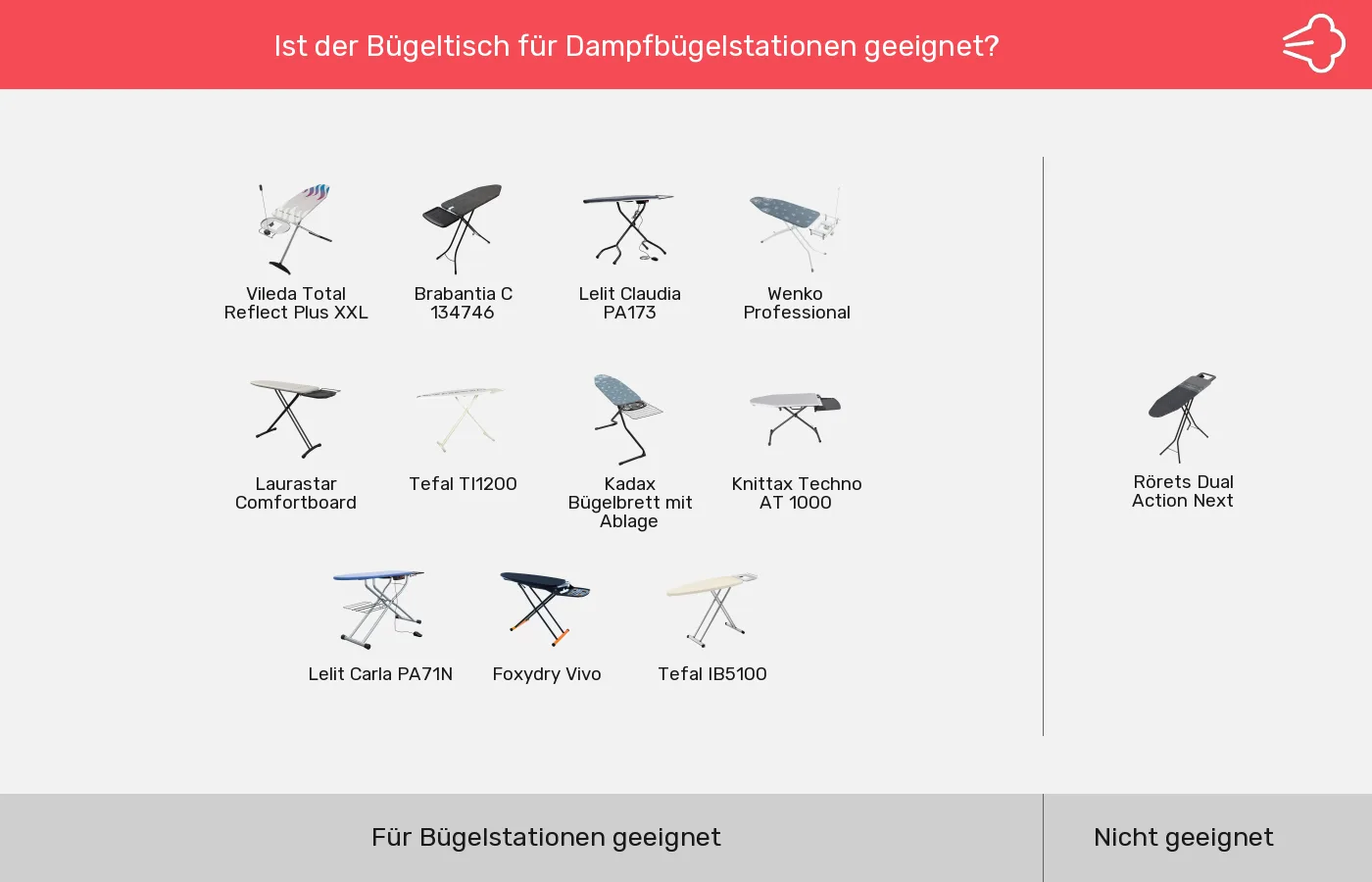 Ist der Bügeltisch für Dampfbügelstationen geeignet?

Vileda Total Reflect Plus XXL

Brabantia C 134746

Lelit Claudia PA173

Wenko Professional

Laurastar Comfortboard

Tefal TI1200

Kadax Bügelbrett mit Ablage

Knittax Techno AT 1000

Lelit Carla PA71N

Foxydry Vivo

Tefal IB5100

Rörets Dual Action Next

Für Bügelstationen geeignet

Nicht geeignet